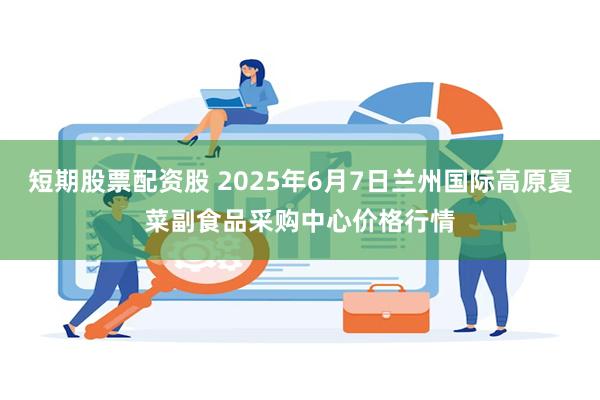 短期股票配资股 2025年6月7日兰州国际高原夏菜副食品采购中心价格行情